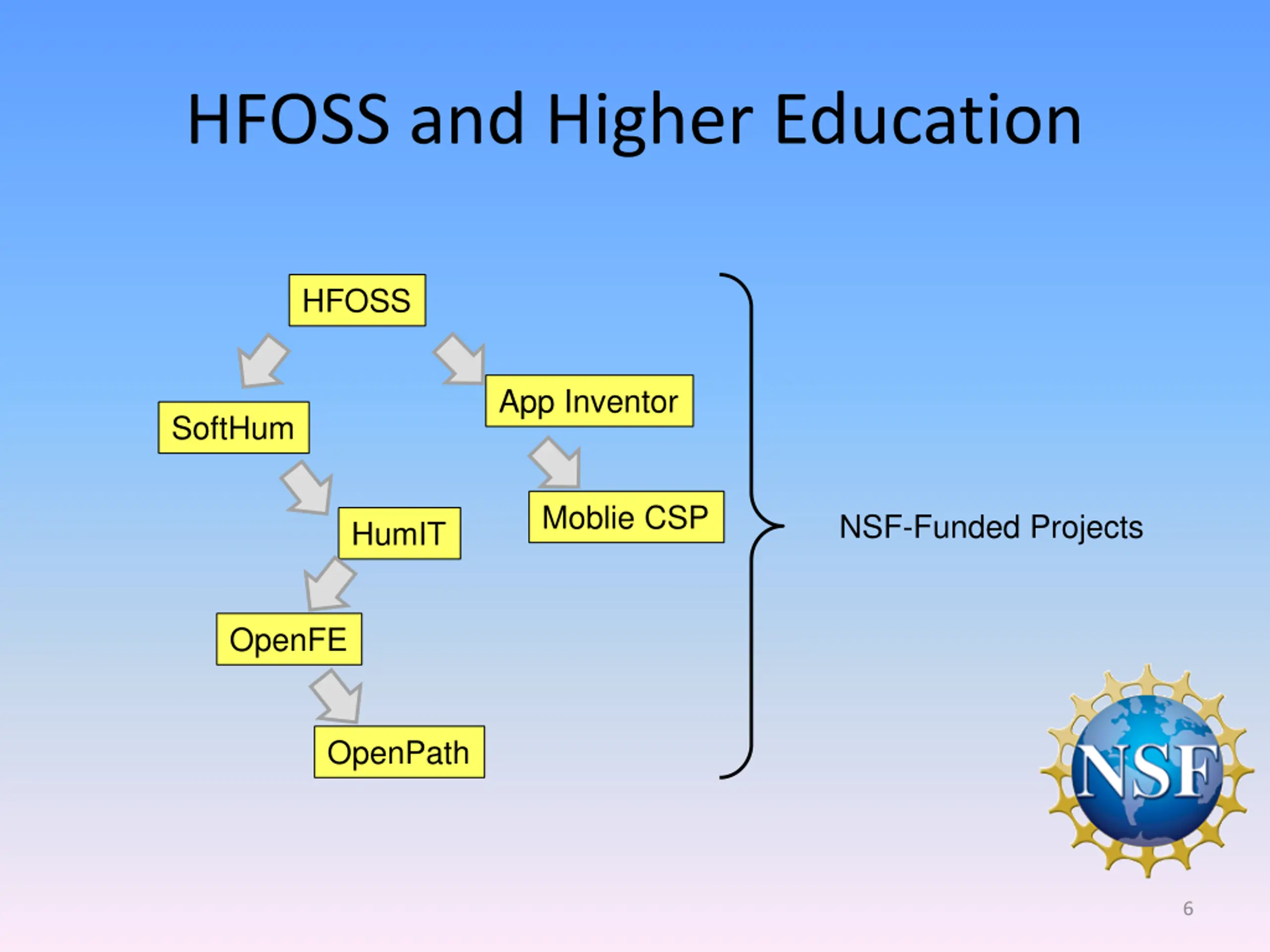 HFOSS and Higher Education

HFOSS

SoftHum

App Inventor

HumIT

Moblie CSP

OpenFE

OpenPath

NSF-Funded Projects

NSF

6